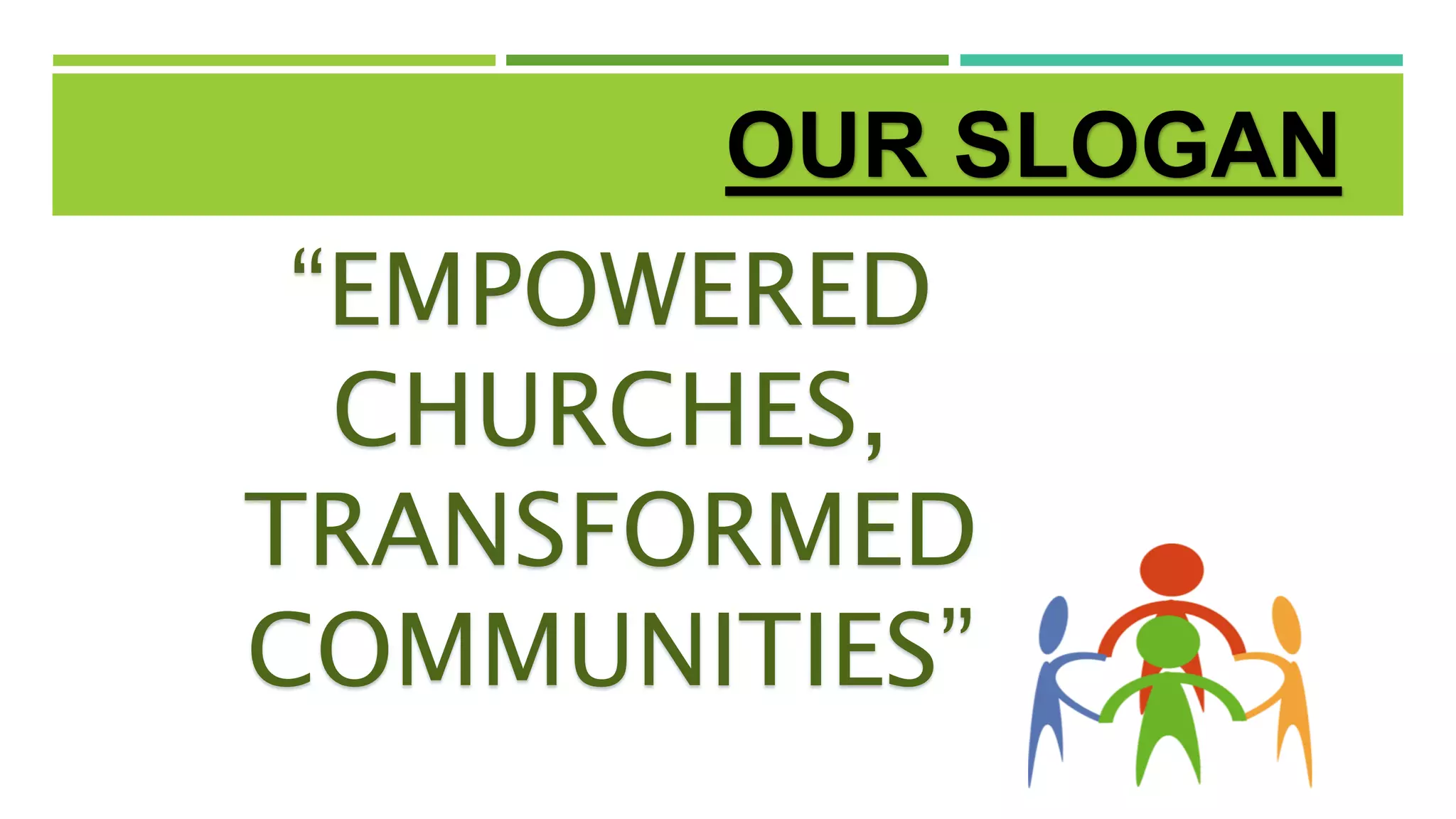 OUR SLOGAN

“EMPOWERED CHURCHES, TRANSFORMED COMMUNITIES”